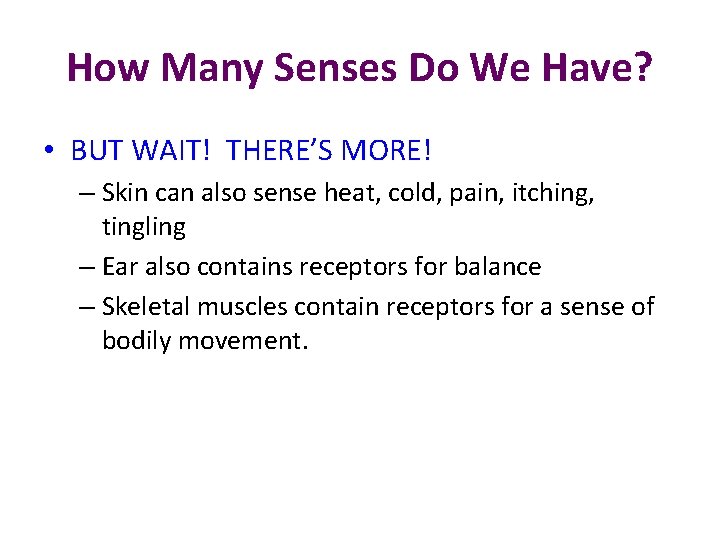 How Many Senses Do We Have?

• BUT WAIT! THERE'S MORE!
– Skin can also sense heat, cold, pain, itching, tingling
– Ear also contains receptors for balance
– Skeletal muscles contain receptors for a sense of bodily movement.